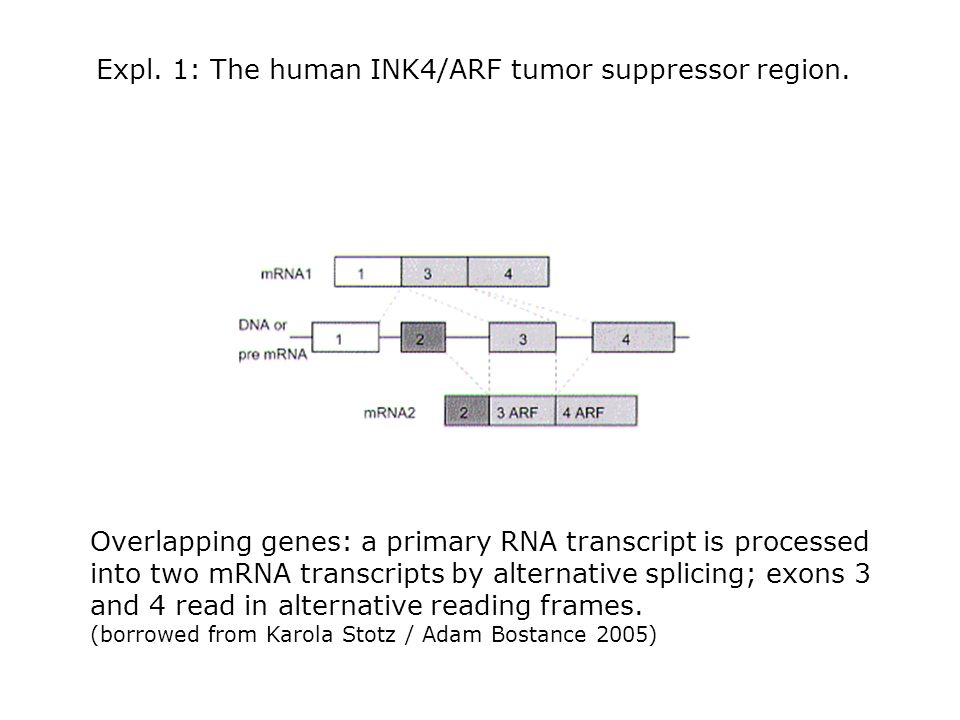 Expl. 1: The human INK4/ARF tumor suppressor region.

mRNA1
1
3
4

DNA or pre mRNA
1
2
3
4

mRNA2
2
3 ARF
4 ARF

Overlapping genes: a primary RNA transcript is processed into two mRNA transcripts by alternative splicing; exons 3 and 4 read in alternative reading frames.
(borrowed from Karola Stotz / Adam Bostance 2005)